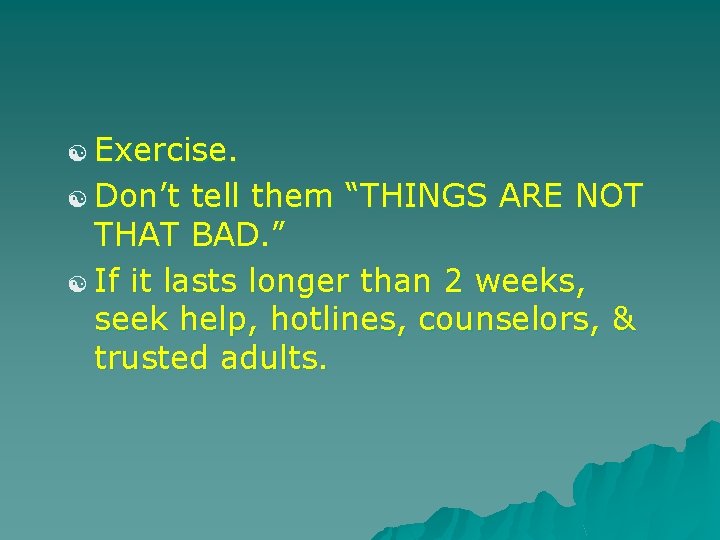 Exercise.

Don’t tell them “THINGS ARE NOT THAT BAD.”

If it lasts longer than 2 weeks, seek help, hotlines, counselors, & trusted adults.